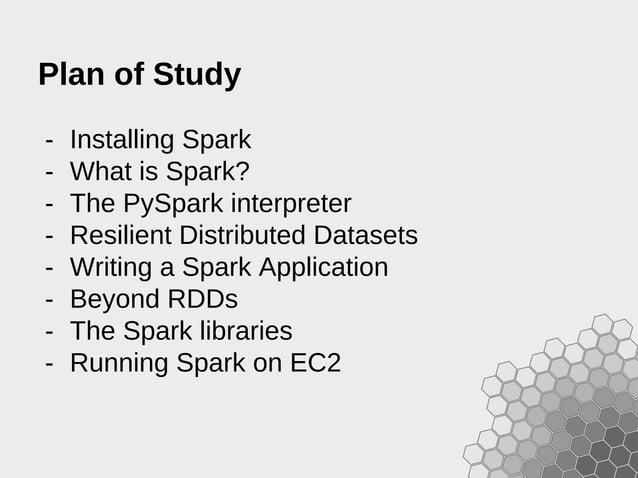 Plan of Study

- Installing Spark
- What is Spark?
- The PySpark interpreter
- Resilient Distributed Datasets
- Writing a Spark Application
- Beyond RDDs
- The Spark libraries
- Running Spark on EC2